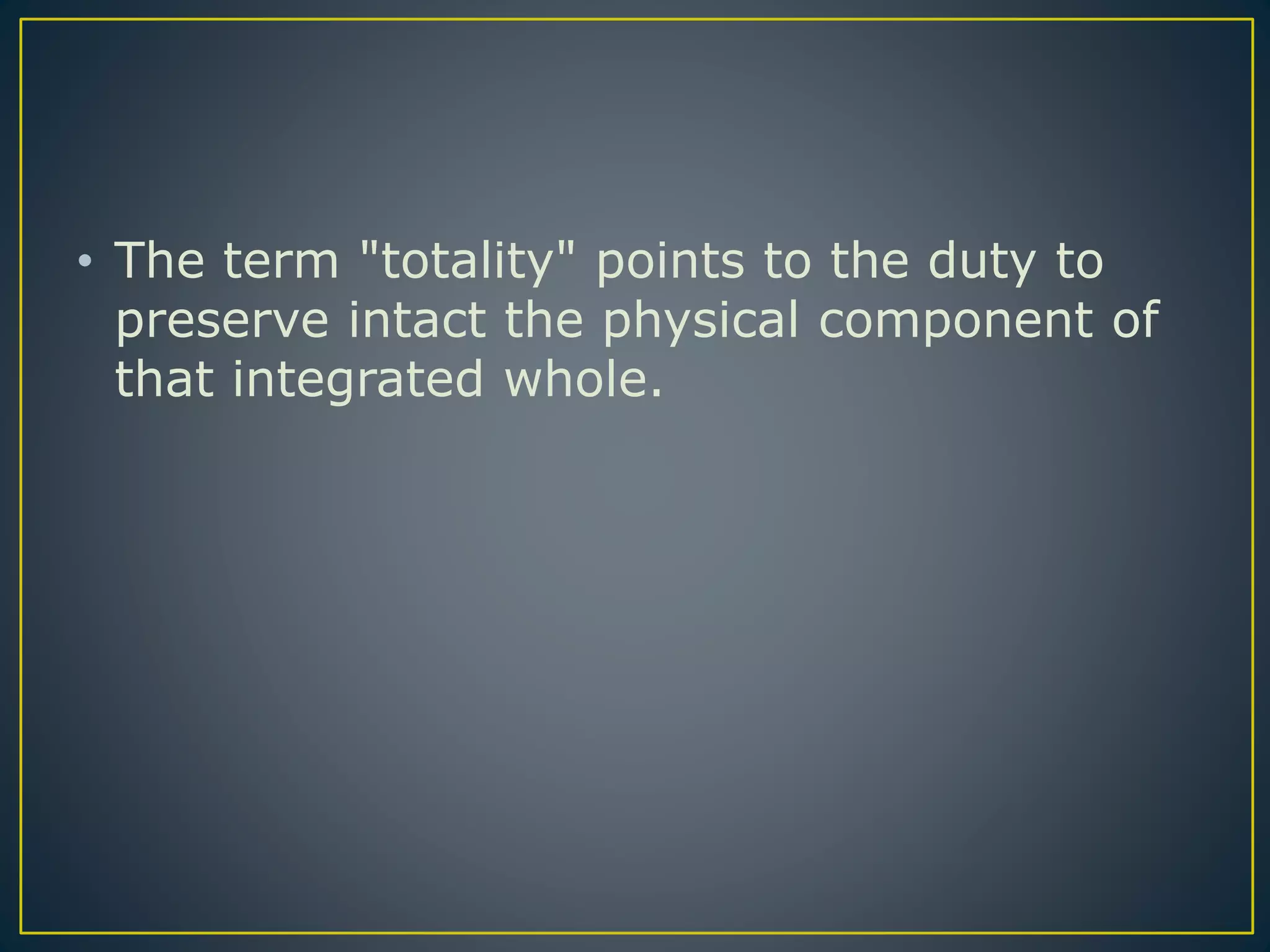 • The term "totality" points to the duty to preserve intact the physical component of that integrated whole.